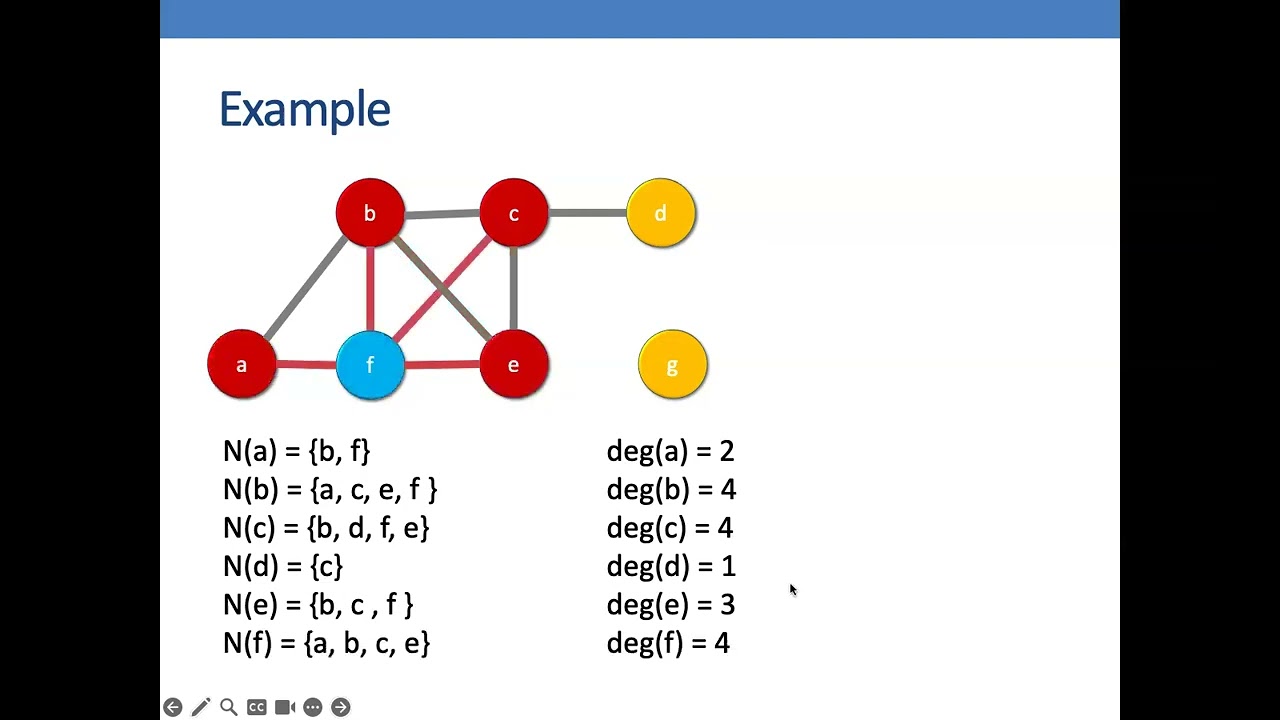 Example

b

c

d

a

f

e

g

N(a) = {b, f}
N(b) = {a, c, e, f }
N(c) = {b, d, f, e}
N(d) = {c}
N(e) = {b, c , f }
N(f) = {a, b, c, e}

deg(a) = 2
deg(b) = 4
deg(c) = 4
deg(d) = 1
deg(e) = 3
deg(f) = 4

CC